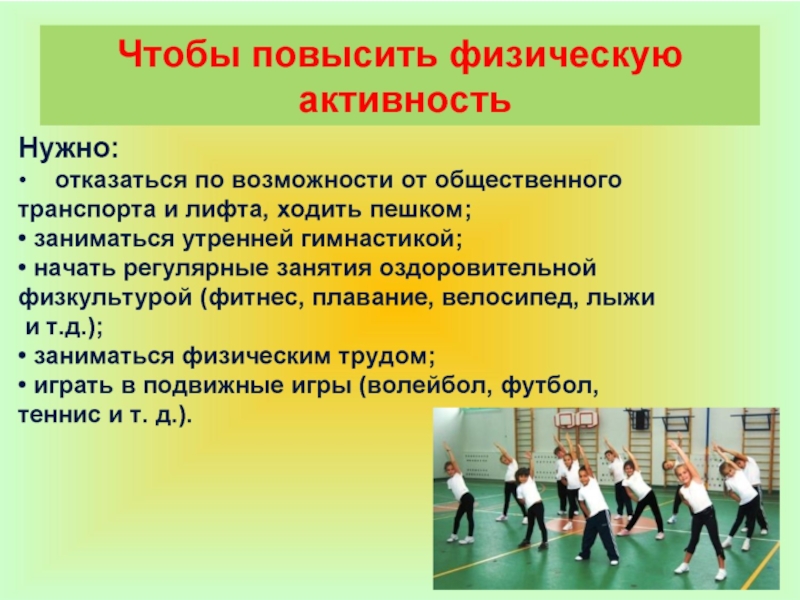 Чтобы повысить физическую активность

Нужно:
• отказаться по возможности от общественного транспорта и лифта, ходить пешком;
• заниматься утренней гимнастикой;
• начать регулярные занятия оздоровительной физкультурой (фитнес, плавание, велосипед, лыжи и т.д.);
• заниматься физическим трудом;
• играть в подвижные игры (волейбол, футбол, теннис и т. д.).